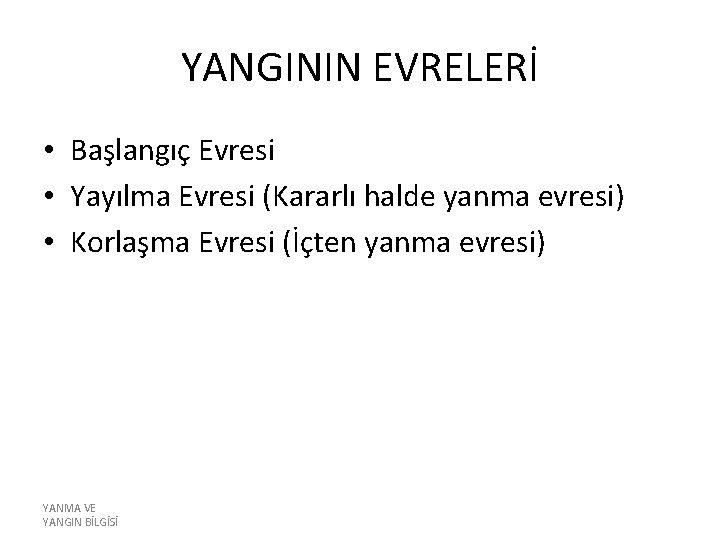 YANGININ EVRELERİ

• Başlangıç Evresi
• Yayılma Evresi (Kararlı halde yanma evresi)
• Korlaşma Evresi (İçten yanma evresi)

YANMA VE
YANGIN BİLGİSİ